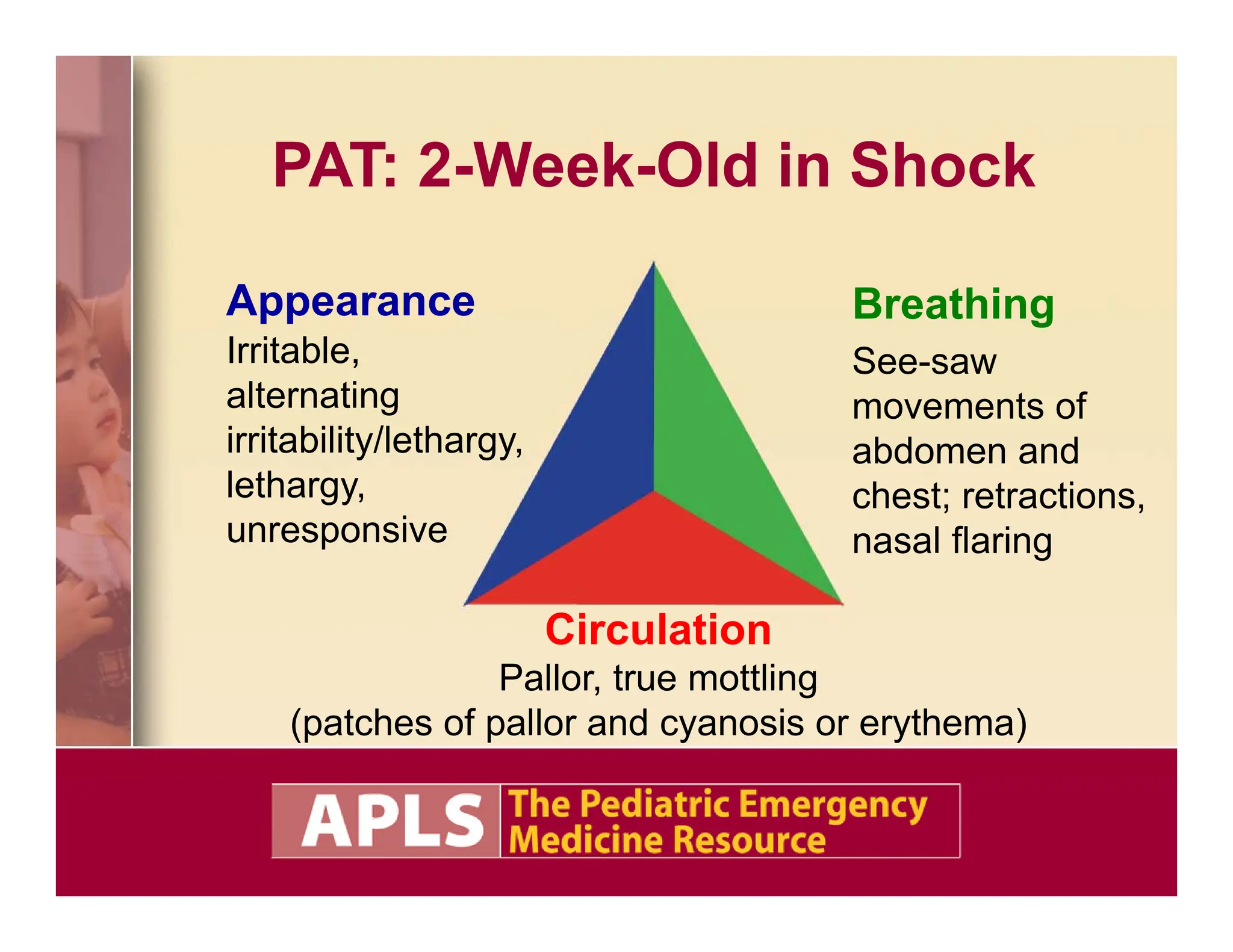 PAT: 2-Week-Old in Shock

Appearance
Irritable, alternating irritability/lethargy, lethargy, unresponsive

Breathing
See-saw movements of abdomen and chest; retractions, nasal flaring

Circulation
Pallor, true mottling (patches of pallor and cyanosis or erythema)

APLS The Pediatric Emergency Medicine Resource